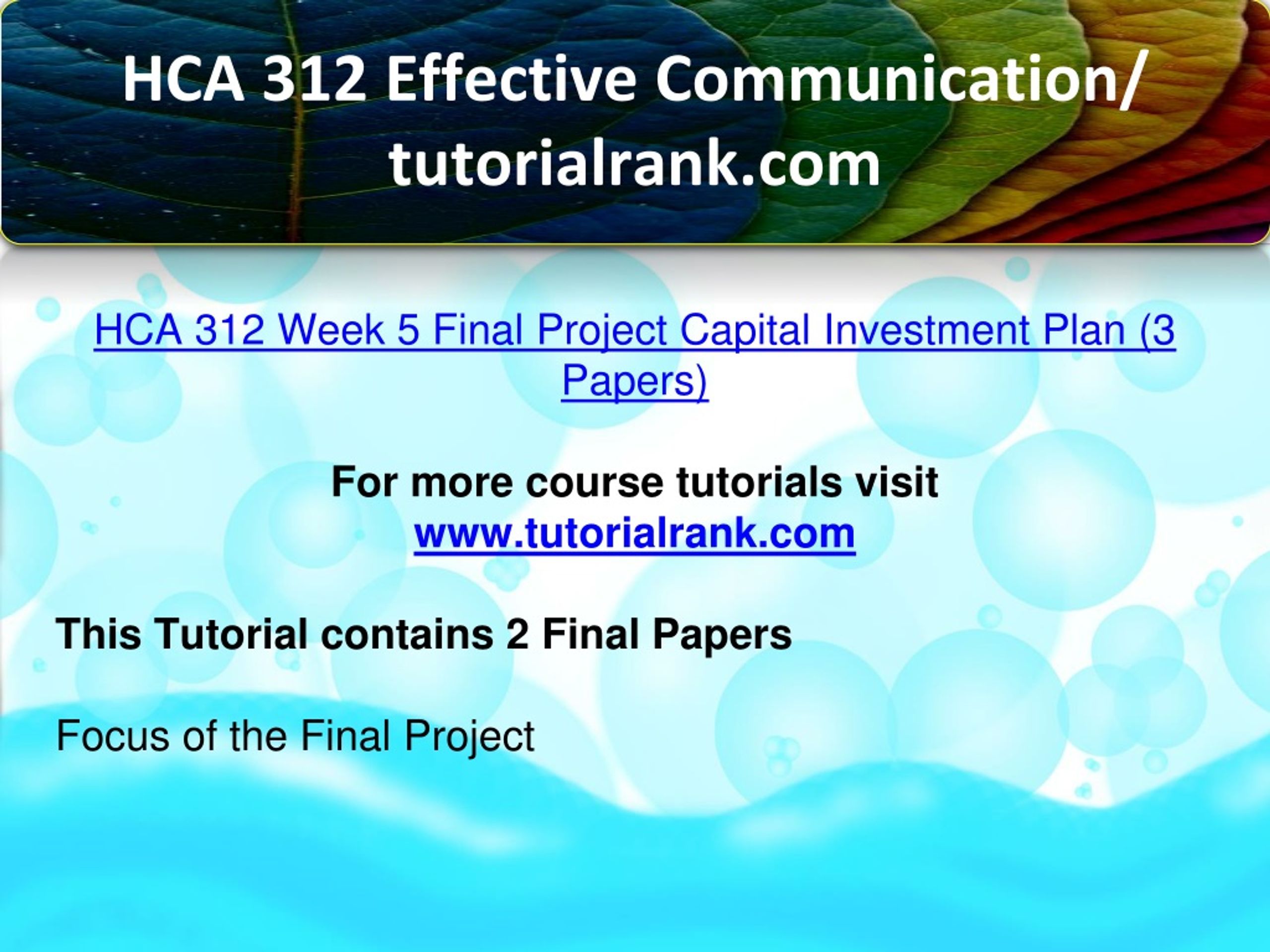 HCA 312 Effective Communication/ tutorialrank.com

HCA 312 Week 5 Final Project Capital Investment Plan (3 Papers)

For more course tutorials visit www.tutorialrank.com

This Tutorial contains 2 Final Papers

Focus of the Final Project